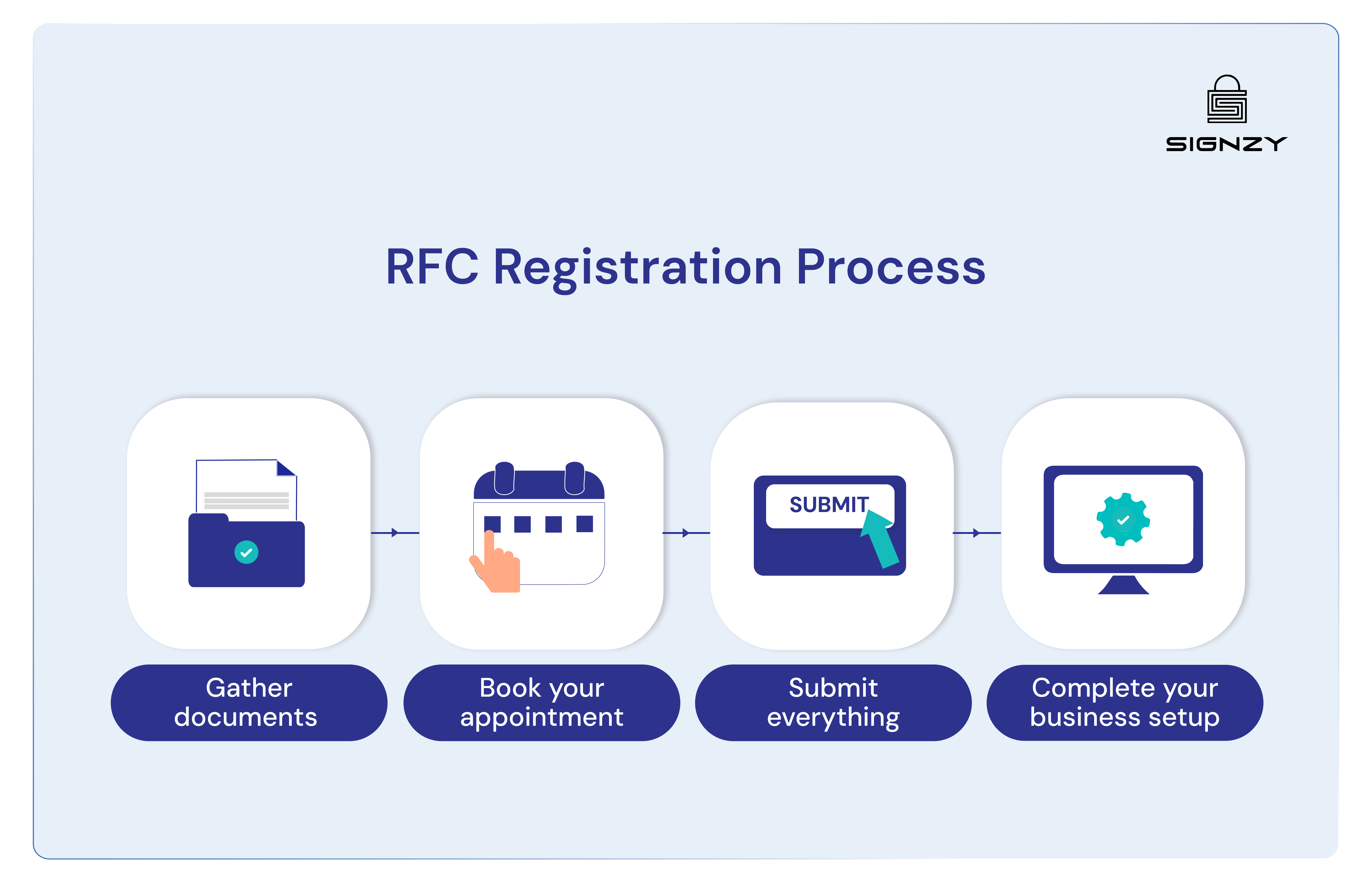 SIGNZY

RFC Registration Process

SUBMIT

Gather documents

Book your appointment

Submit everything

Complete your business setup